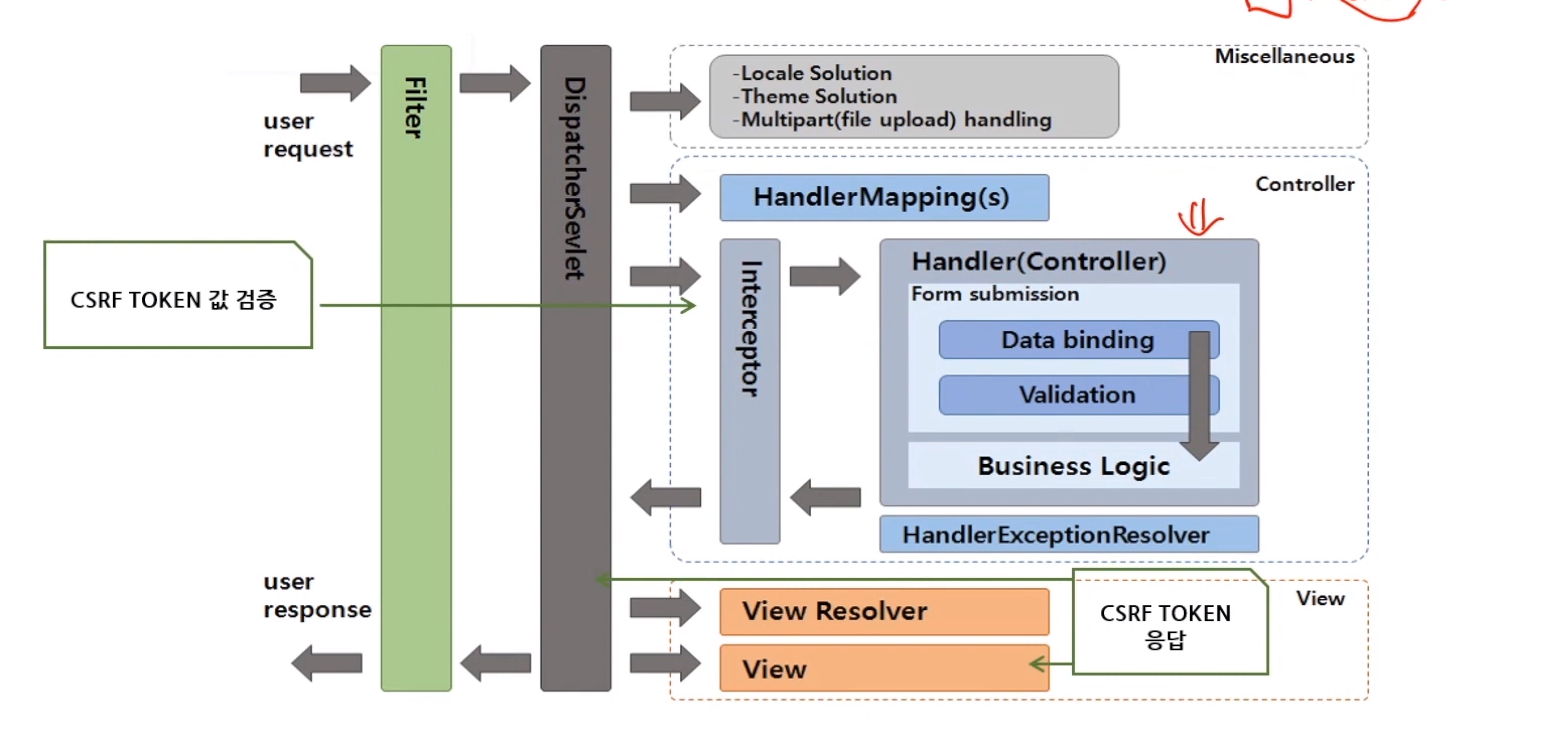 user request

Filter

DispatcherSevlet

Miscellaneous

-Locale Solution
-Theme Solution
-Multipart(file upload) handling

Controller

HandlerMapping(s)

CSRF TOKEN 값 검증

Interceptor

Handler(Controller)

Form submission

Data binding

Validation

Business Logic

HandlerExceptionResolver

user response

View

View Resolver

View

CSRF TOKEN 응답